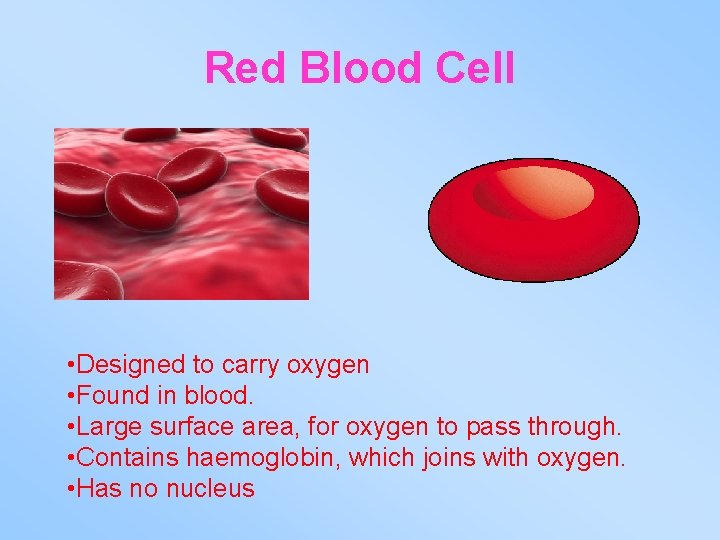 Red Blood Cell

•Designed to carry oxygen
•Found in blood.
•Large surface area, for oxygen to pass through.
•Contains haemoglobin, which joins with oxygen.
•Has no nucleus